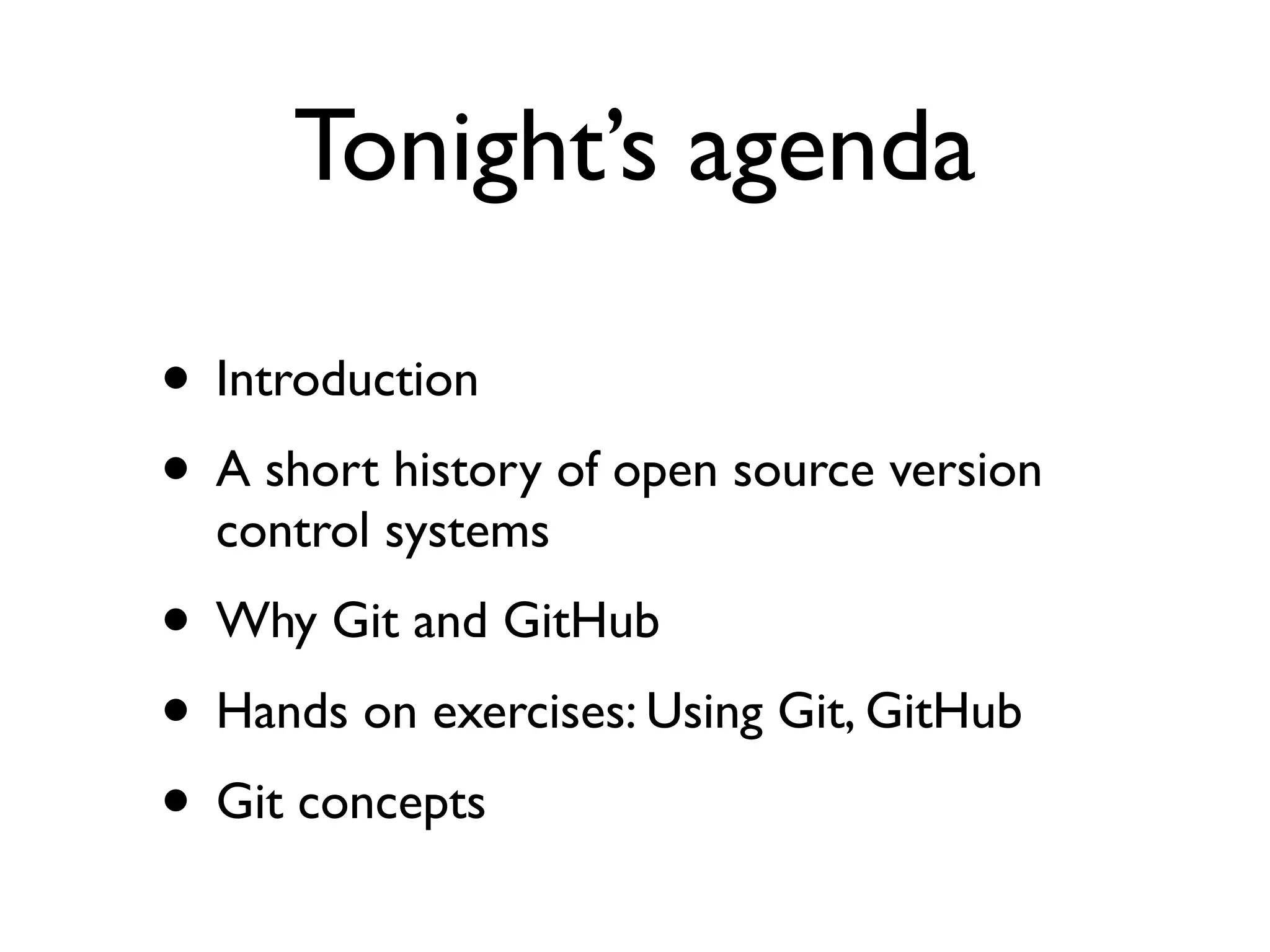 Tonight’s agenda

• Introduction
• A short history of open source version control systems
• Why Git and GitHub
• Hands on exercises: Using Git, GitHub
• Git concepts